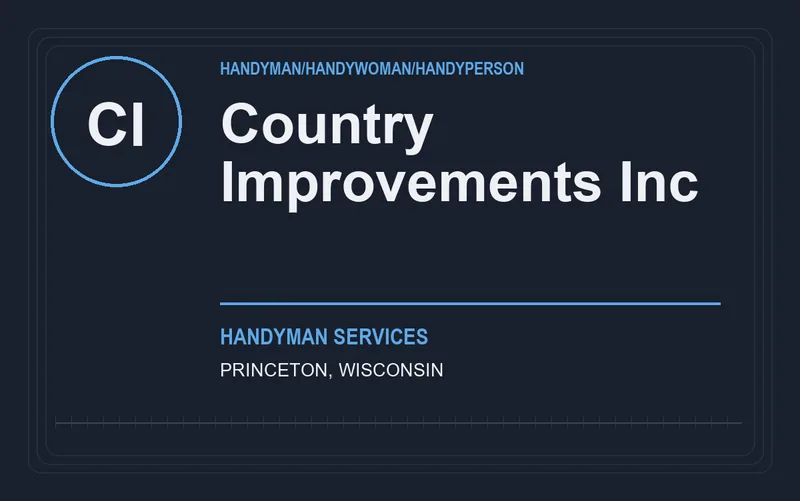 CI

HANDYMAN/HANDYWOMAN/HANDYPERSON

Country Improvements Inc

HANDYMAN SERVICES

PRINCETON, WISCONSIN